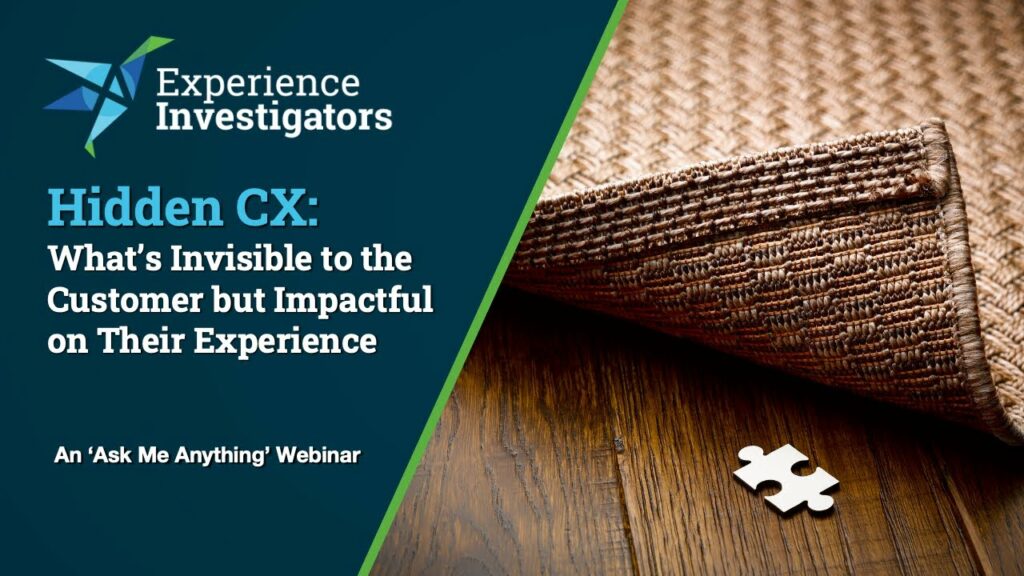 Experience Investigators

Hidden CX:
What's Invisible to the Customer but Impactful on Their Experience

An 'Ask Me Anything' Webinar